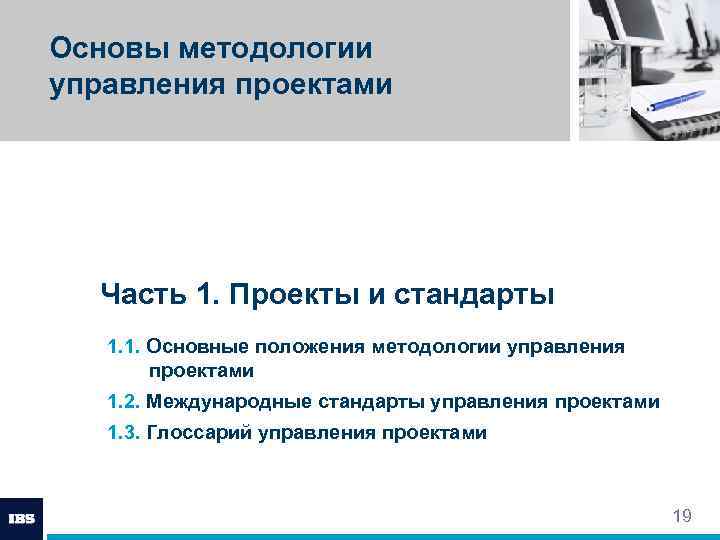 Основы методологии управления проектами

Часть 1. Проекты и стандарты

1.1. Основные положения методологии управления проектами

1.2. Международные стандарты управления проектами

1.3. Глоссарий управления проектами

IBS

19